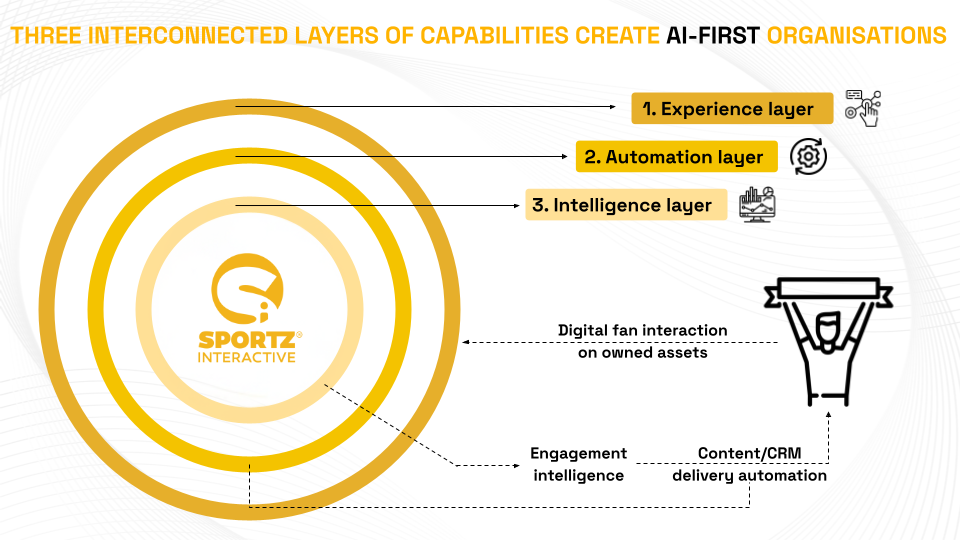 THREE INTERCONNECTED LAYERS OF CAPABILITIES CREATE AI-FIRST ORGANISATIONS

1. Experience layer

2. Automation layer

3. Intelligence layer

SPORTZ®
INTERACTIVE

Digital fan interaction on owned assets

Engagement intelligence

Content/CRM delivery automation